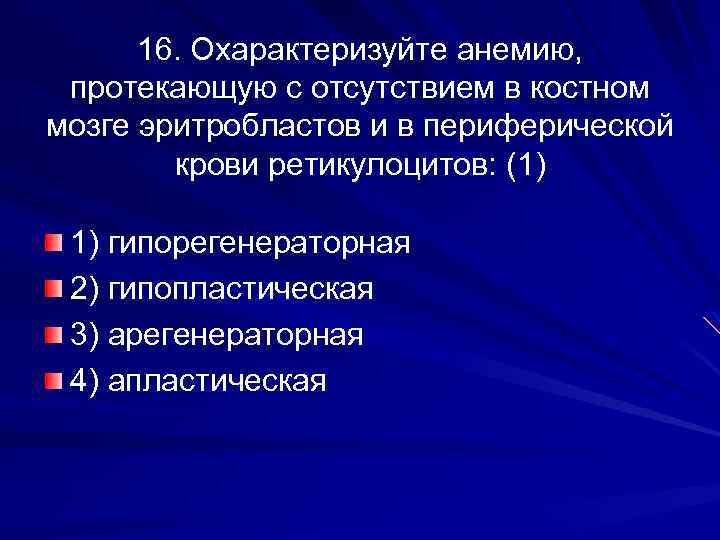 16. Охарактеризуйте анемию, протекающую с отсутствием в костном мозге эритробластов и в периферической крови ретикулоцитов: (1)

1) гипорегенераторная
2) гипопластическая
3) арегенераторная
4) апластическая